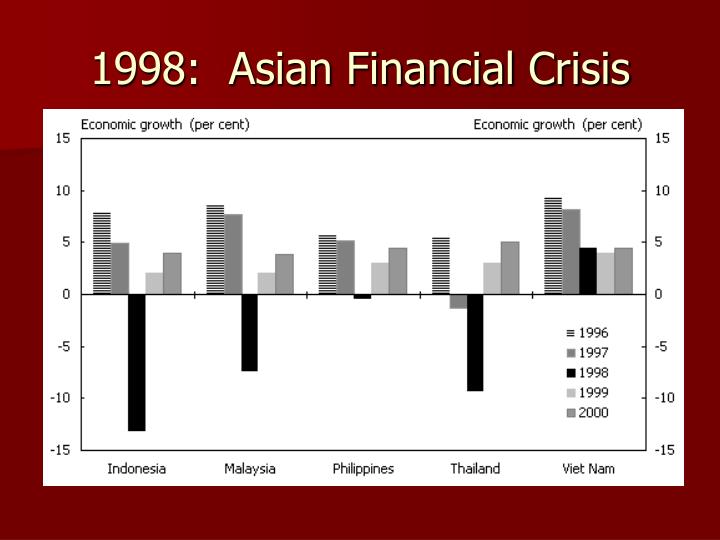 1998: Asian Financial Crisis

Economic growth (per cent)

Economic growth (per cent)

15
10
5
0
-5
-10
-15

15
10
5
0
-5
-10
-15

1996
1997
1998
1999
2000

Indonesia
Malaysia
Philippines
Thailand
Viet Nam